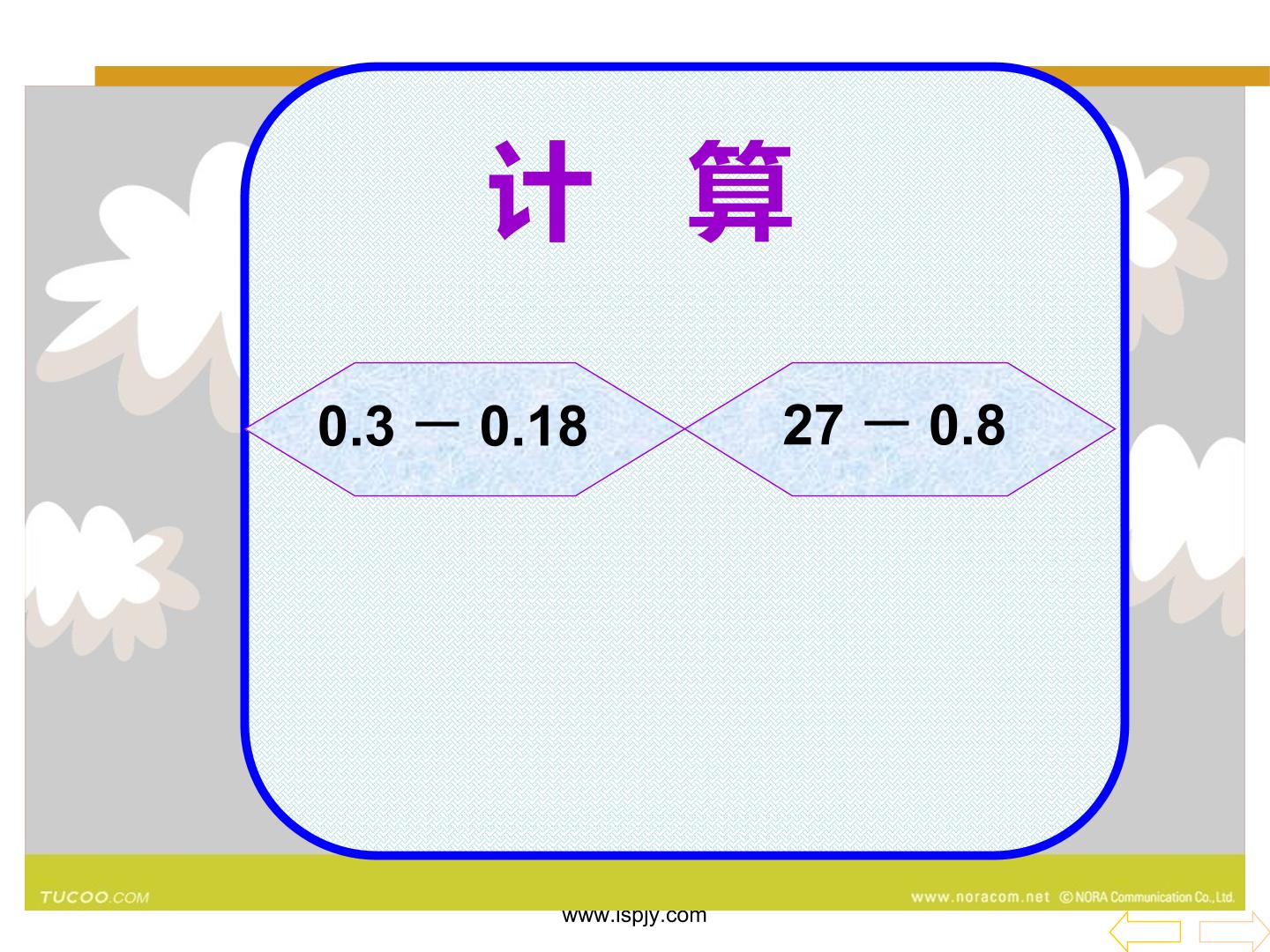 计 算

$0.3 - 0.18$

$27 - 0.8$

TUCOO.COM

www.noracom.net ©NORA Communication Co., Ltd.

www.ispjy.com